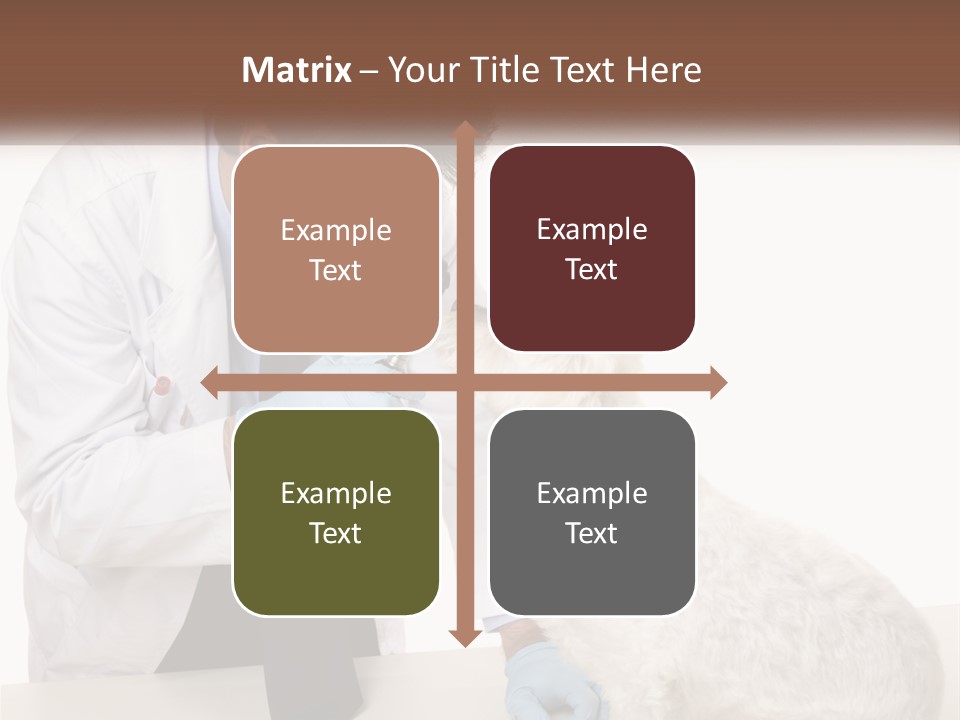 Matrix – Your Title Text Here

Example Text

Example Text

Example Text

Example Text